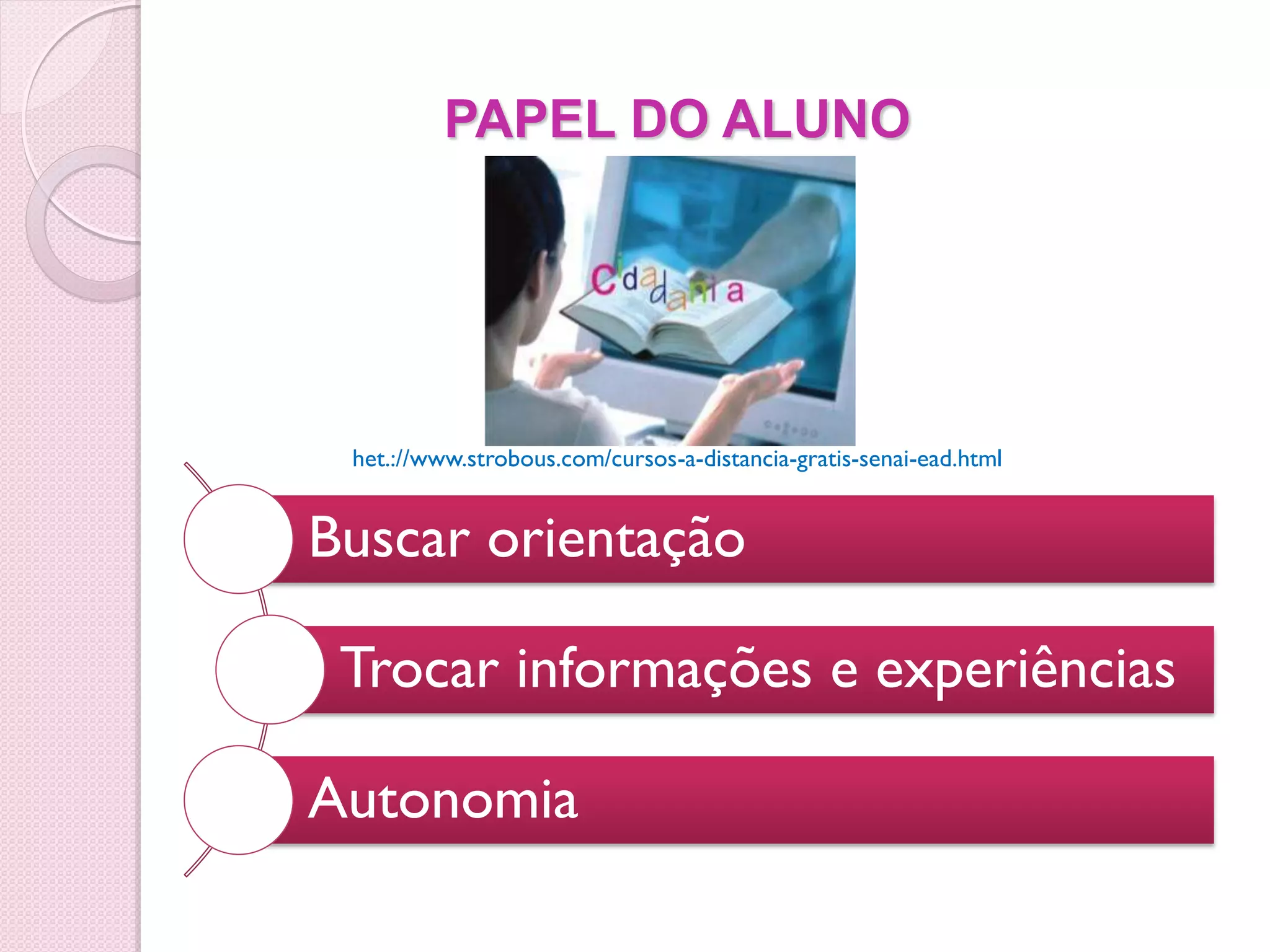 PAPEL DO ALUNO

Cidadania

het.://www.strobous.com/cursos-a-distancia-gratis-senai-ead.html

Buscar orientação

Trocar informações e experiências

Autonomia